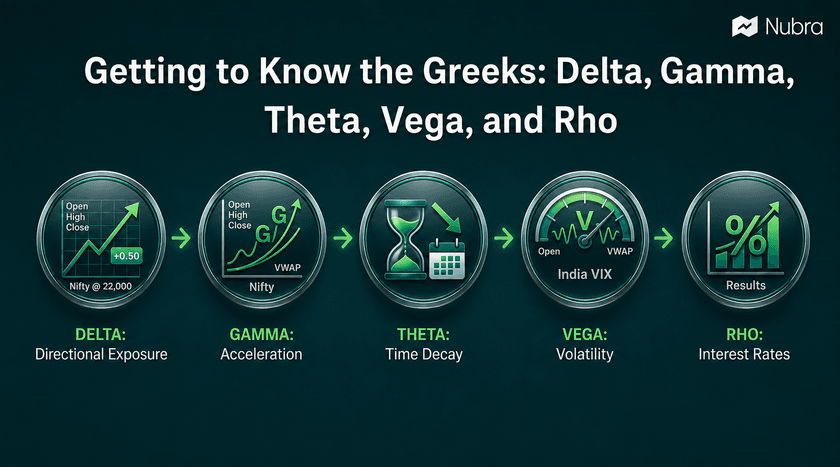 Nubra

Getting to Know the Greeks: Delta, Gamma, Theta, Vega, and Rho

Open
High
Close
+0.50
Nifty @ 22,000

Open
High
Close
G
G
VWAP
Nifty

V
Open
VWAP
India VIX

%
Results

DELTA:
Directional Exposure

GAMMA:
Acceleration

THETA:
Time Decay

VEGA:
Volatility

RHO:
Interest Rates